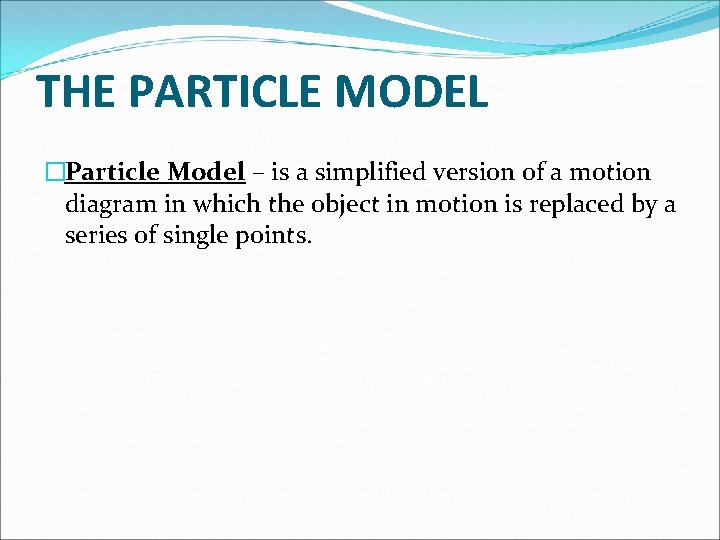 THE PARTICLE MODEL

Particle Model – is a simplified version of a motion diagram in which the object in motion is replaced by a series of single points.